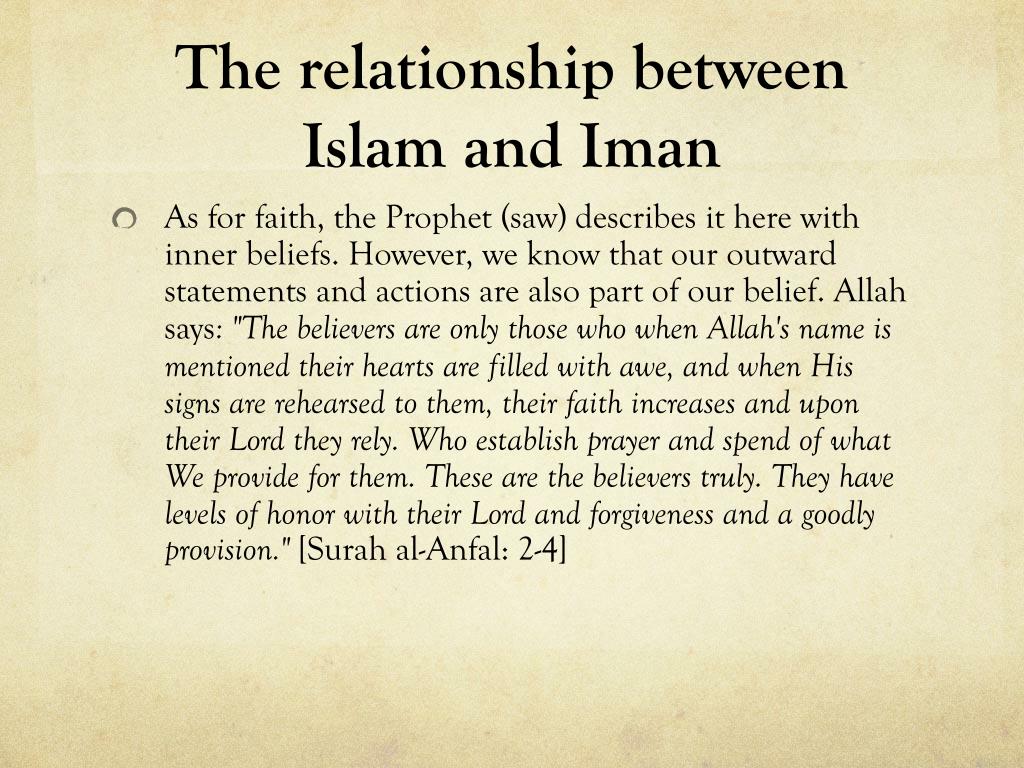 The relationship between Islam and Iman

As for faith, the Prophet (saw) describes it here with inner beliefs. However, we know that our outward statements and actions are also part of our belief. Allah says: "The believers are only those who when Allah's name is mentioned their hearts are filled with awe, and when His signs are rehearsed to them, their faith increases and upon their Lord they rely. Who establish prayer and spend of what We provide for them. These are the believers truly. They have levels of honor with their Lord and forgiveness and a goodly provision." [Surah al-Anfal: 2-4]